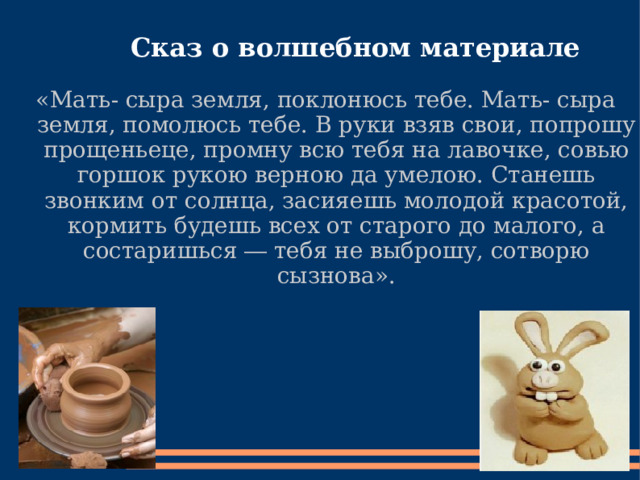 Сказ о волшебном материале

«Мать- сыра земля, поклонюсь тебе. Мать- сыра земля, помолюсь тебе. В руки взяв свои, попрошу прощеньеце, промну всю тебя на лавочке, совью горшок рукою верною да умелою. Станешь звонким от солнца, засияешь молодой красотой, кормить будешь всех от старого до малого, а состаришься — тебя не выброшу, сотворю сызнова».